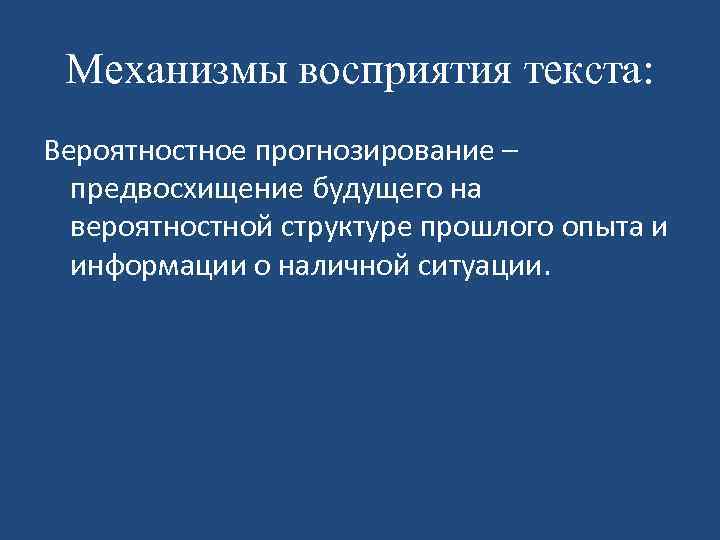 Механизмы восприятия текста:

Вероятностное прогнозирование – предвосхищение будущего на вероятностной структуре прошлого опыта и информации о наличной ситуации.